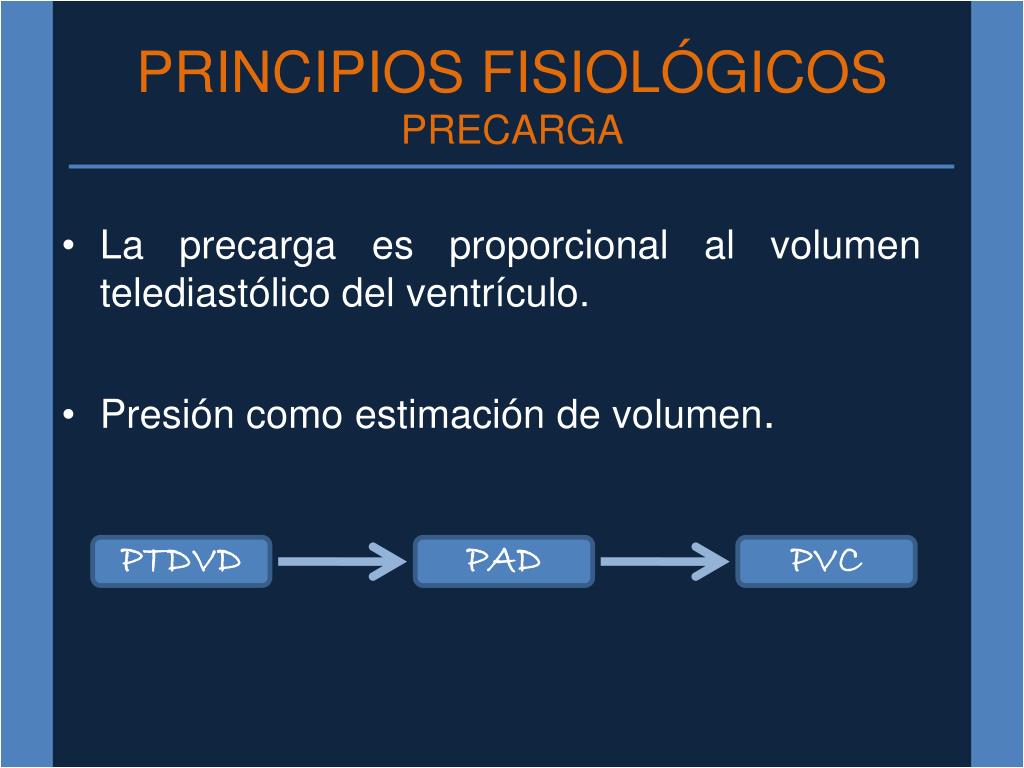 PRINCIPIOS FISIOLÓGICOS
PRECARGA

• La precarga es proporcional al volumen telediastólico del ventrículo.

• Presión como estimación de volumen.

PTDVD

PAD

PVC